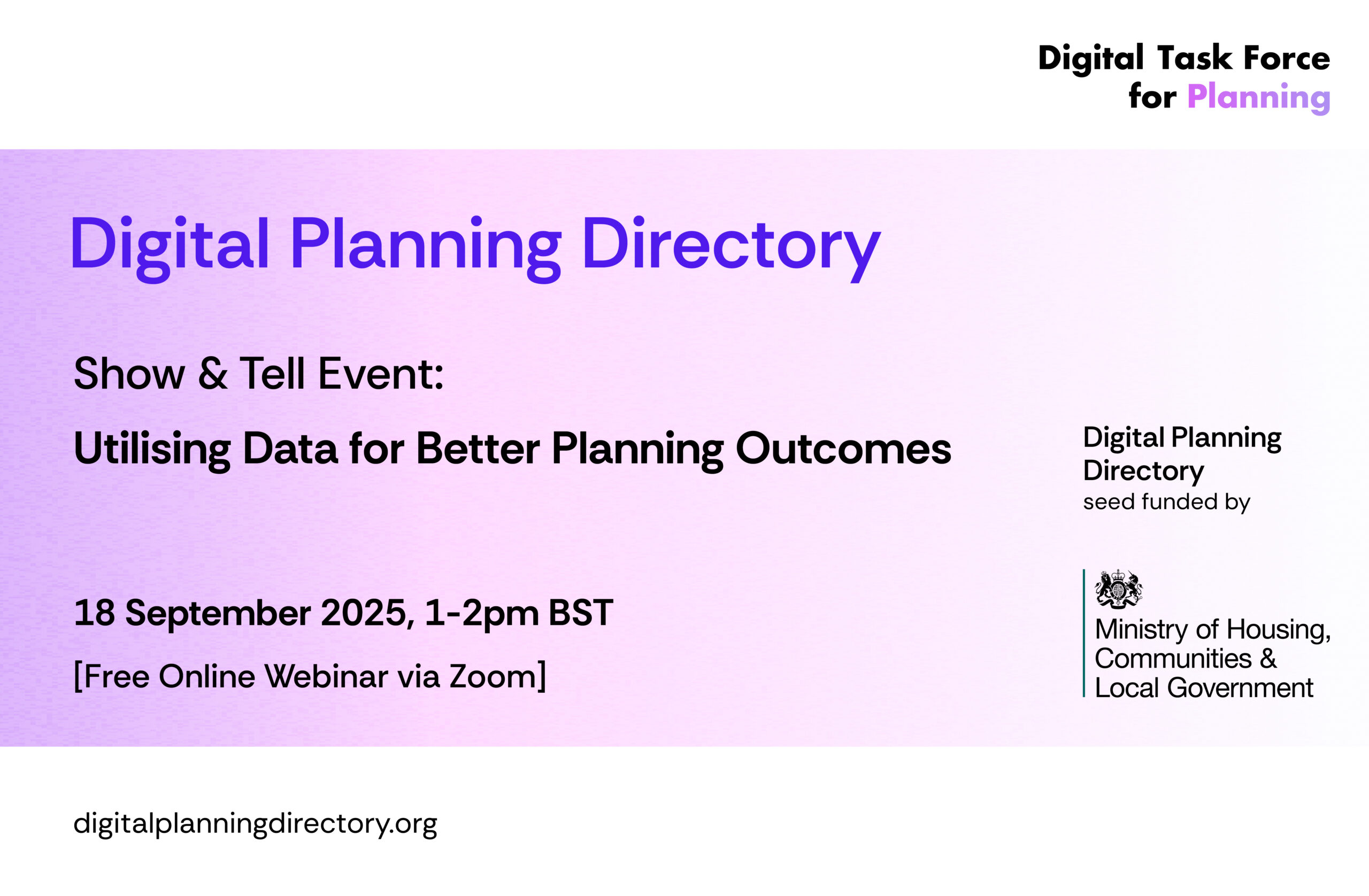 Digital Task Force
for Planning

Digital Planning Directory

Show & Tell Event:

Utilising Data for Better Planning Outcomes

18 September 2025, 1-2pm BST

[Free Online Webinar via Zoom]

Digital Planning Directory
seed funded by

Ministry of Housing, Communities & Local Government

digitalplanningdirectory.org